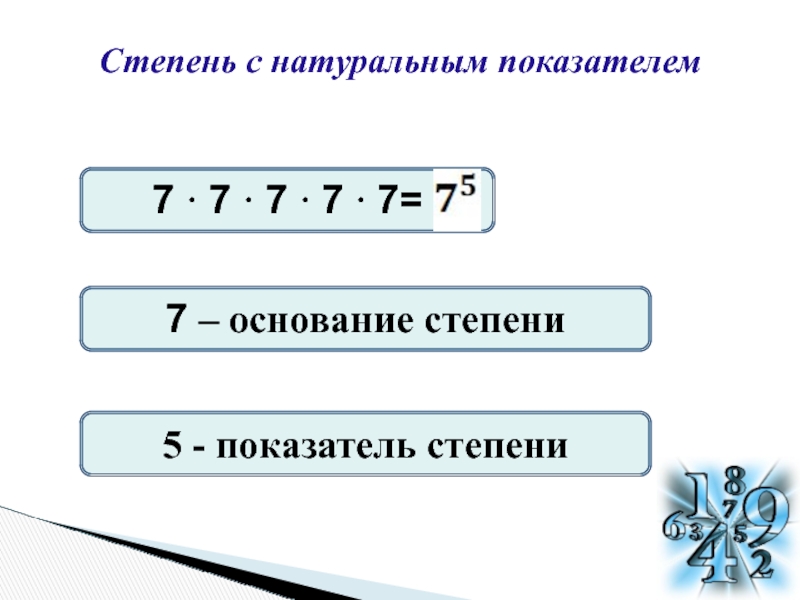 Степень с натуральным показателем

$7 \cdot 7 \cdot 7 \cdot 7 \cdot 7 = 7^5$

7 – основание степени

5 - показатель степени

1 8 9 7 6 3 5 4 2